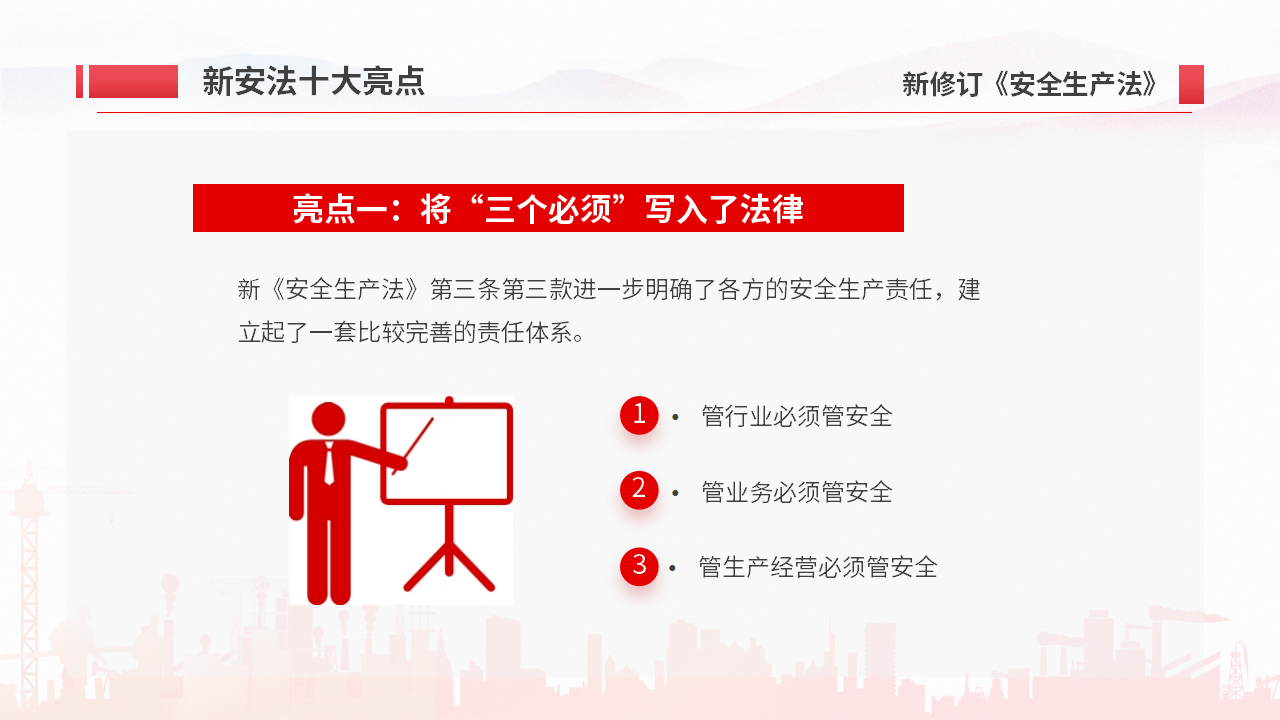 新安法十大亮点

新修订《安全生产法》

亮点一：将“三个必须”写入了法律

新《安全生产法》第三条第三款进一步明确了各方的安全生产责任，建立起了一套比较完善的责任体系。

1 • 管行业必须管安全

2 • 管业务必须管安全

3 • 管生产经营必须管安全